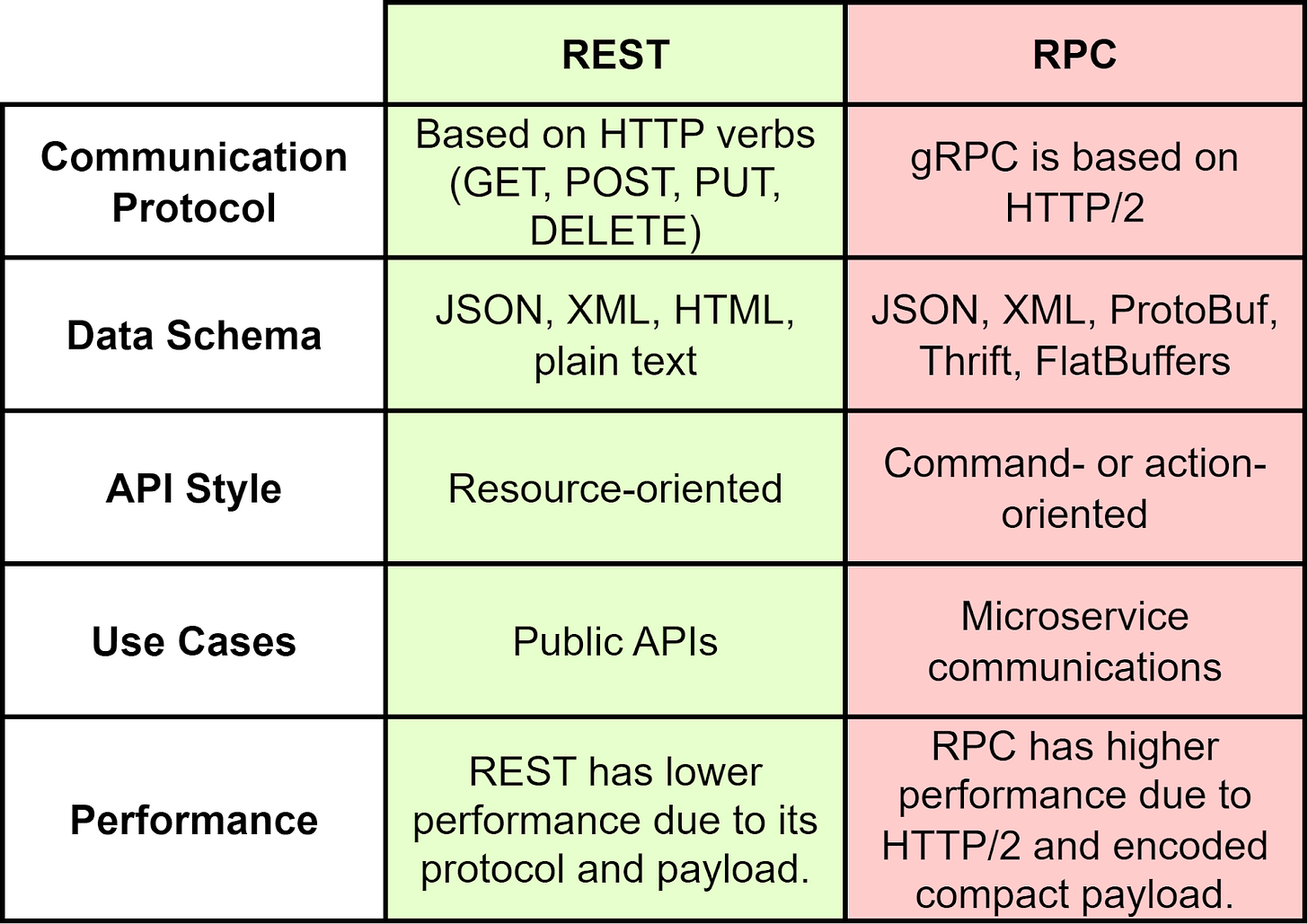 | | REST | RPC |
|---|---|---|
| Communication Protocol | Based on HTTP verbs (GET, POST, PUT, DELETE) | gRPC is based on HTTP/2 |
| Data Schema | JSON, XML, HTML, plain text | JSON, XML, ProtoBuf, Thrift, FlatBuffers |
| API Style | Resource-oriented | Command- or action-oriented |
| Use Cases | Public APIs | Microservice communications |
| Performance | REST has lower performance due to its protocol and payload. | RPC has higher performance due to HTTP/2 and encoded compact payload. |